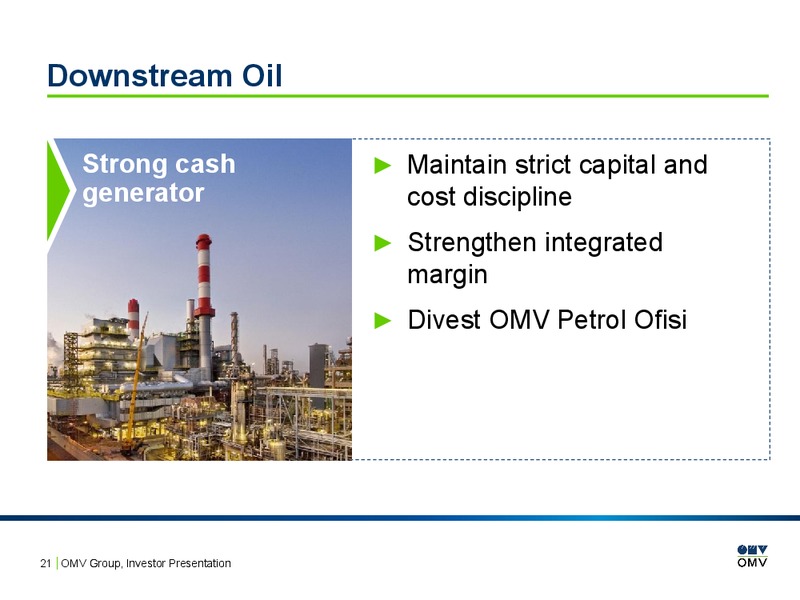 Downstream Oil

Strong cash generator

► Maintain strict capital and cost discipline

► Strengthen integrated margin

► Divest OMV Petrol Ofisi

21 | OMV Group, Investor Presentation

OMV